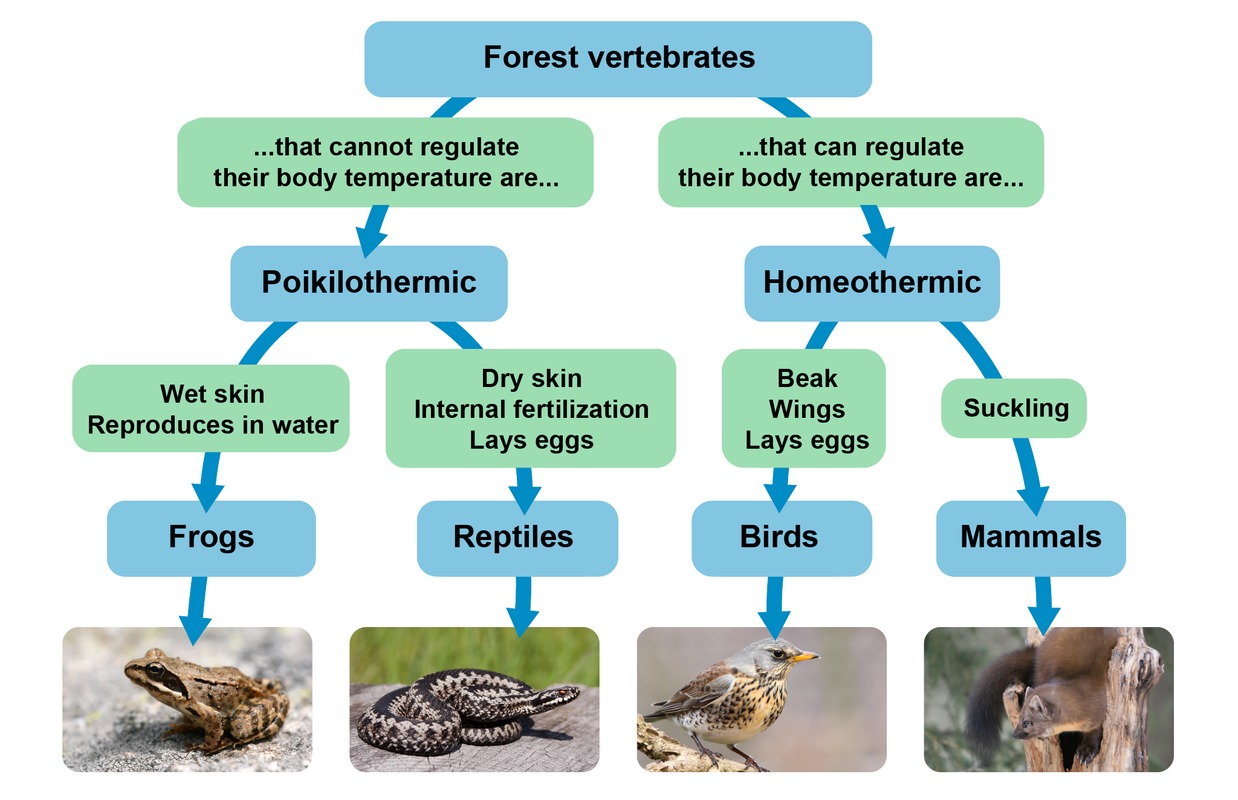 Forest vertebrates

...that cannot regulate their body temperature are...

...that can regulate their body temperature are...

Poikilothermic

Homeothermic

Wet skin
Reproduces in water

Dry skin
Internal fertilization
Lays eggs

Beak
Wings
Lays eggs

Suckling

Frogs

Reptiles

Birds

Mammals